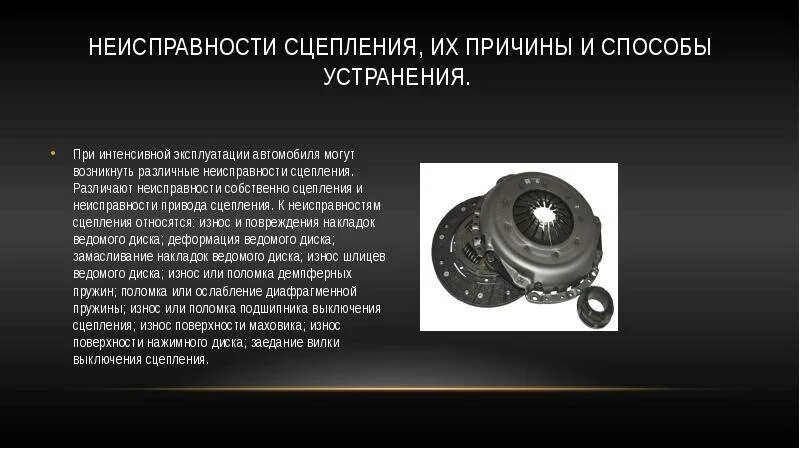 НЕИСПРАВНОСТИ СЦЕПЛЕНИЯ, ИХ ПРИЧИНЫ И СПОСОБЫ УСТРАНЕНИЯ.

• При интенсивной эксплуатации автомобиля могут возникнуть различные неисправности сцепления. Различают неисправности собственно сцепления и неисправности привода сцепления. К неисправностям сцепления относятся: износ и повреждения накладок ведомого диска; деформация ведомого диска; замасливание накладок ведомого диска; износ шлицев ведомого диска; износ или поломка демпферных пружин; поломка или ослабление диафрагменной пружины; износ или поломка подшипника выключения сцепления; износ поверхности маховика; износ поверхности нажимного диска; заедание вилки выключения сцепления.